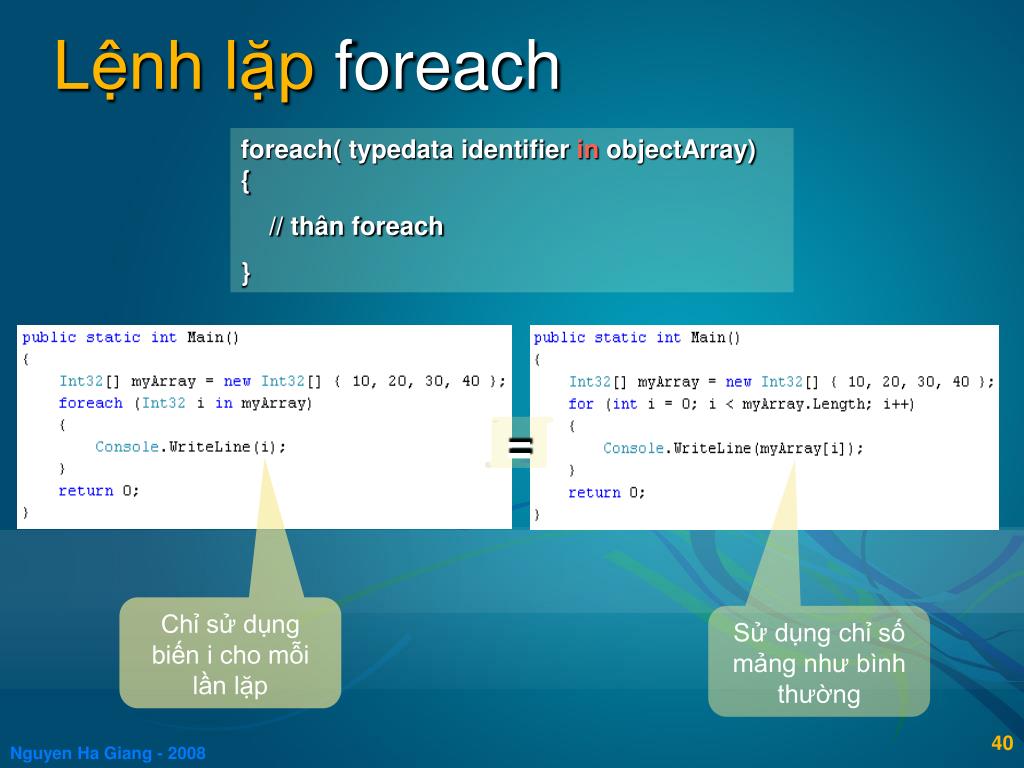 Lệnh lặp foreach

foreach( typedata identifier in objectArray)
{
// thân foreach
}

public static int Main()
{
Int32[] myArray = new Int32[] { 10, 20, 30, 40 };
foreach (Int32 i in myArray)
{
Console.WriteLine(i);
}
return 0;
}

=

public static int Main()
{
Int32[] myArray = new Int32[] { 10, 20, 30, 40 };
for (int i = 0; i < myArray.Length; i++)
{
Console.WriteLine(myArray[i]);
}
return 0;
}

Chỉ sử dụng biến i cho mỗi lần lặp

Sử dụng chỉ số mảng như bình thường

Nguyen Ha Giang - 2008

40